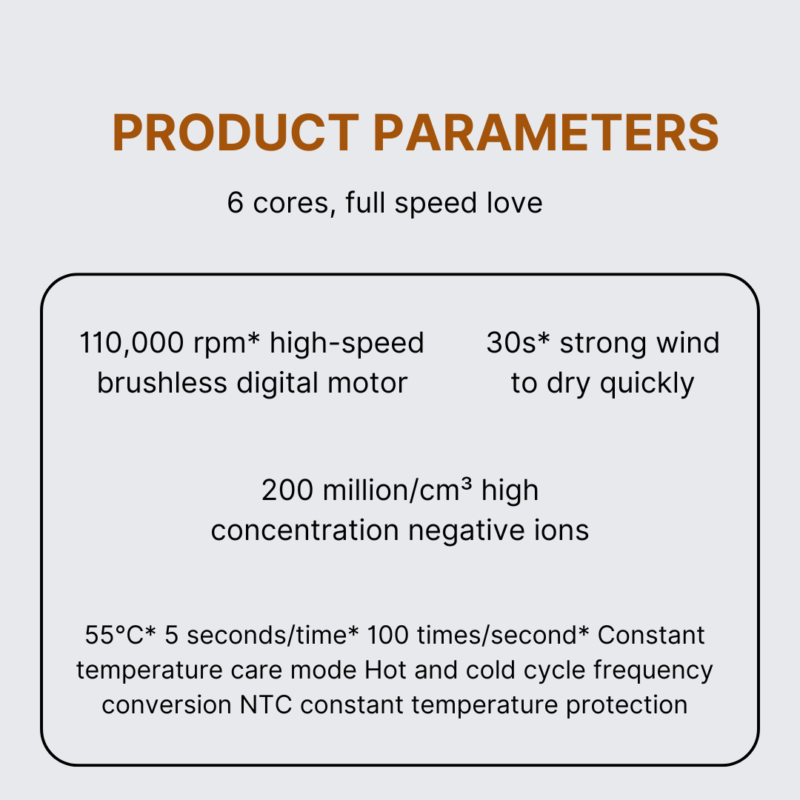 PRODUCT PARAMETERS

6 cores, full speed love

110,000 rpm* high-speed brushless digital motor

30s* strong wind to dry quickly

200 million/cm³ high concentration negative ions

55°C* 5 seconds/time* 100 times/second* Constant temperature care mode Hot and cold cycle frequency conversion NTC constant temperature protection